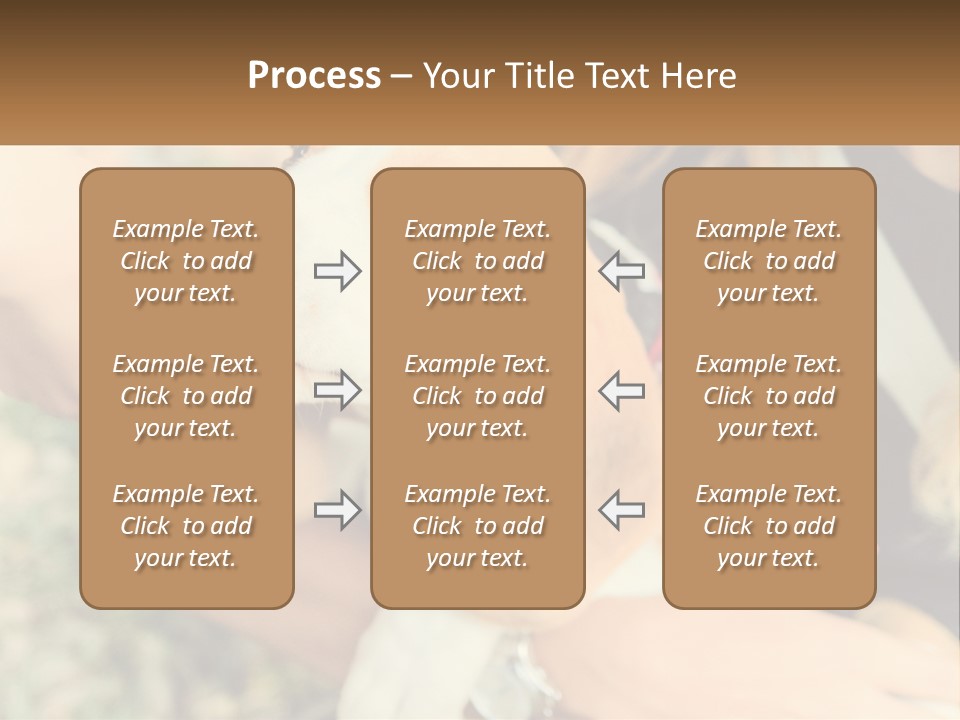 Process – Your Title Text Here

Example Text. Click to add your text.

Example Text. Click to add your text.

Example Text. Click to add your text.

Example Text. Click to add your text.

Example Text. Click to add your text.

Example Text. Click to add your text.

Example Text. Click to add your text.

Example Text. Click to add your text.

Example Text. Click to add your text.